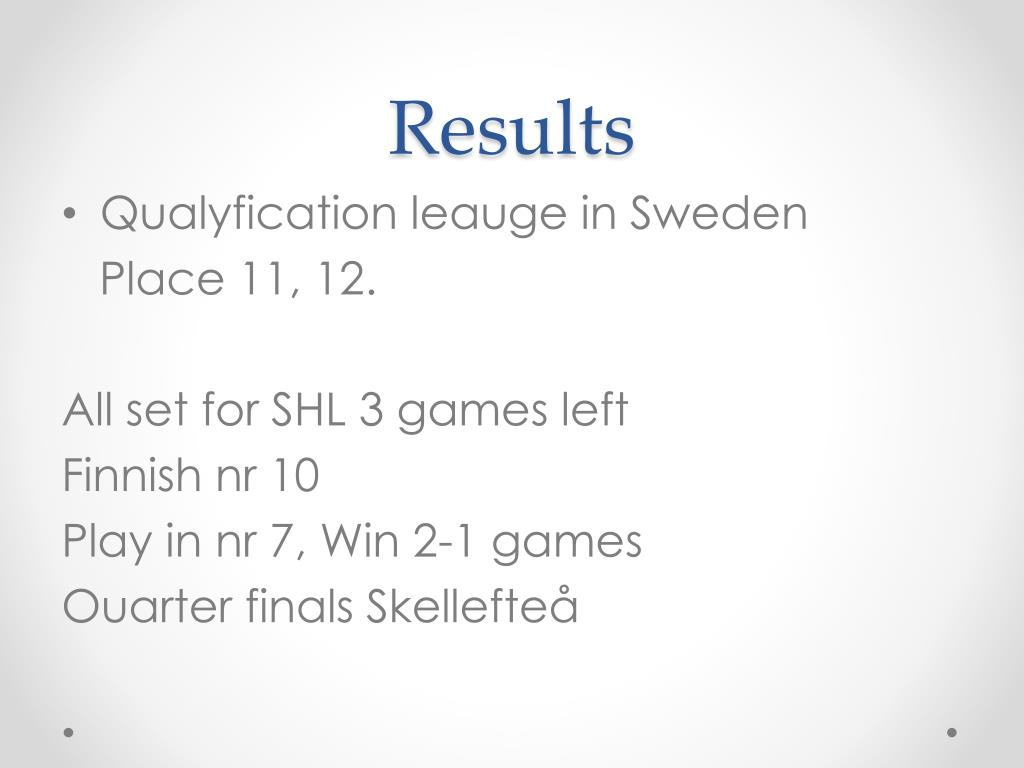 Results

• Qualyfication leauge in Sweden Place 11, 12.

All set for SHL 3 games left
Finnish nr 10
Play in nr 7, Win 2-1 games
Ouarter finals Skellefteå